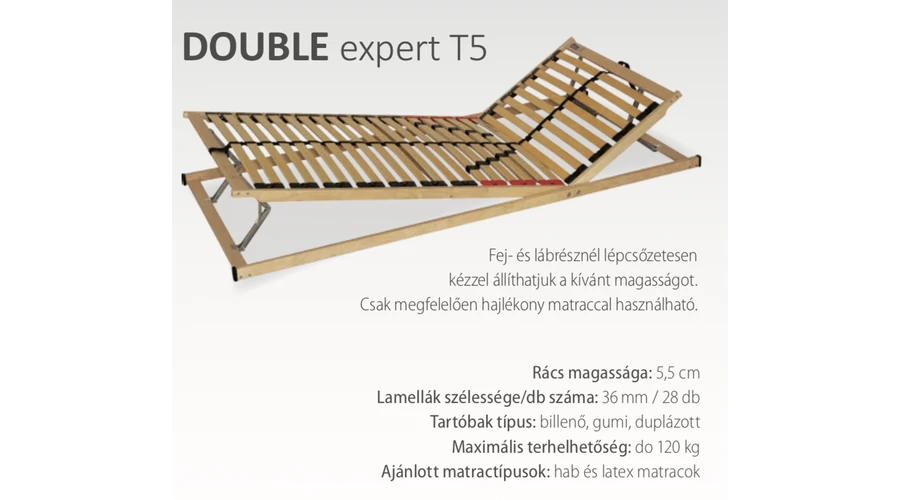 DOUBLE expert T5

Fej- és lábrésznél lépcsőzetesen kézzel állíthatjuk a kívánt magasságot. Csak megfelelően hajlékony matraccal használható.

Rács magassága: 5,5 cm
Lamellák szélessége/db száma: 36 mm / 28 db
Tartóbak típus: billenő, gumi, duplázott
Maximális terhelhetőség: do 120 kg
Ajánlott matractípusok: hab és latex matracok